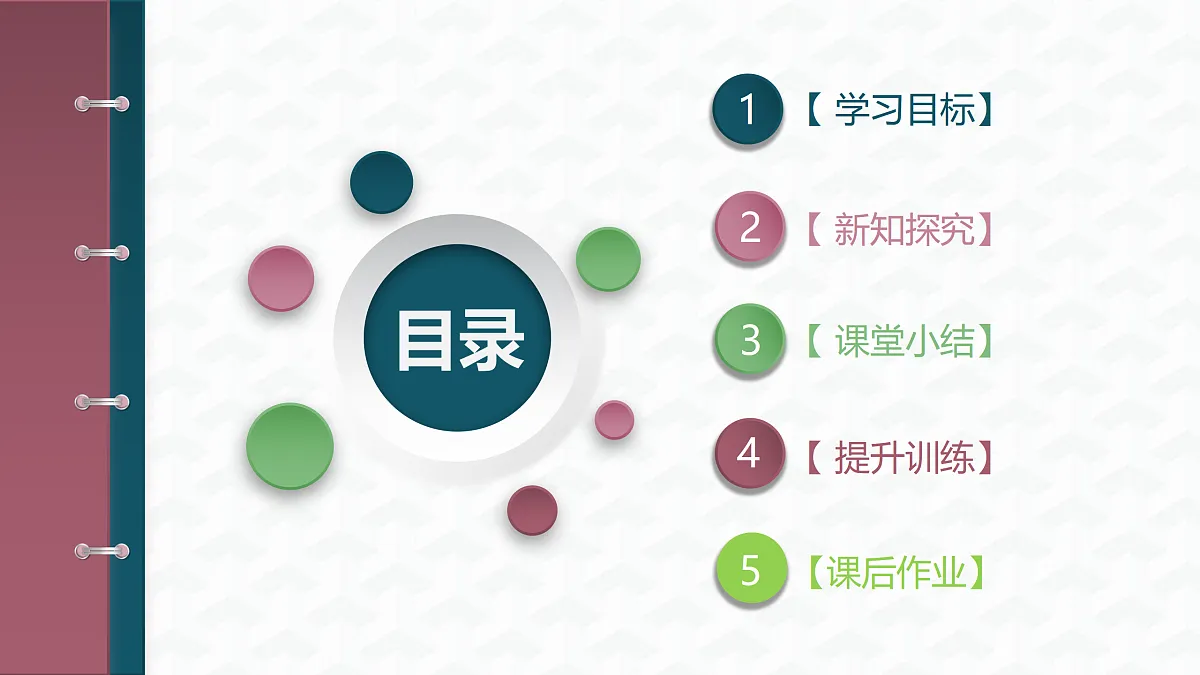 目录

1 【 学习目标】

2 【 新知探究】

3 【 课堂小结】

4 【 提升训练】

5 【课后作业】